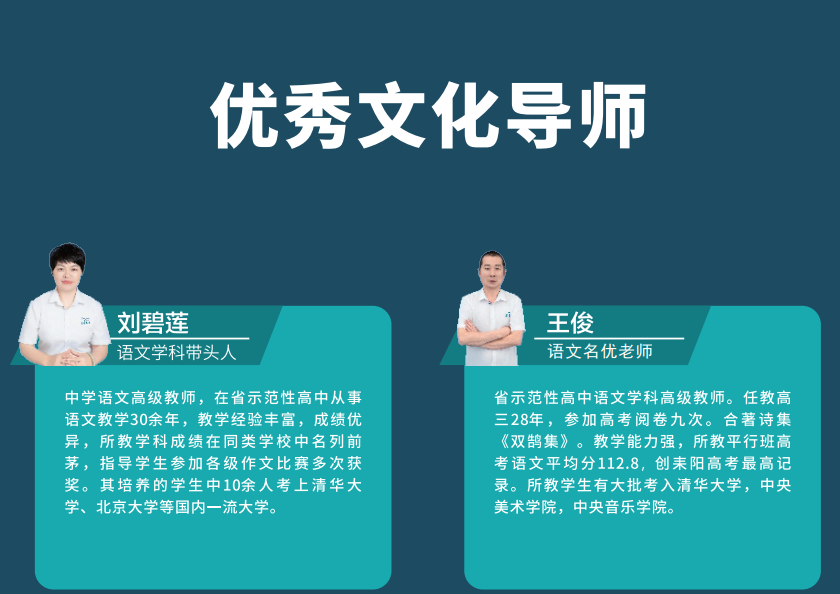 优秀文化导师

刘碧莲
语文学科带头人

中学语文高级教师，在省示范性高中从事语文教学30余年，教学经验丰富，成绩优异，所教学科成绩在同类学校中名列前茅，指导学生参加各级作文比赛多次获奖。其培养的学生中10余人考上清华大学、北京大学等国内一流大学。

王俊
语文名优老师

省示范性高中语文学科高级教师。任教高三28年，参加高考阅卷九次。合著诗集《双鹊集》。教学能力强，所教平行班高考语文平均分112.8，创耒阳高考最高记录。所教学生有大批考入清华大学，中央美术学院，中央音乐学院。